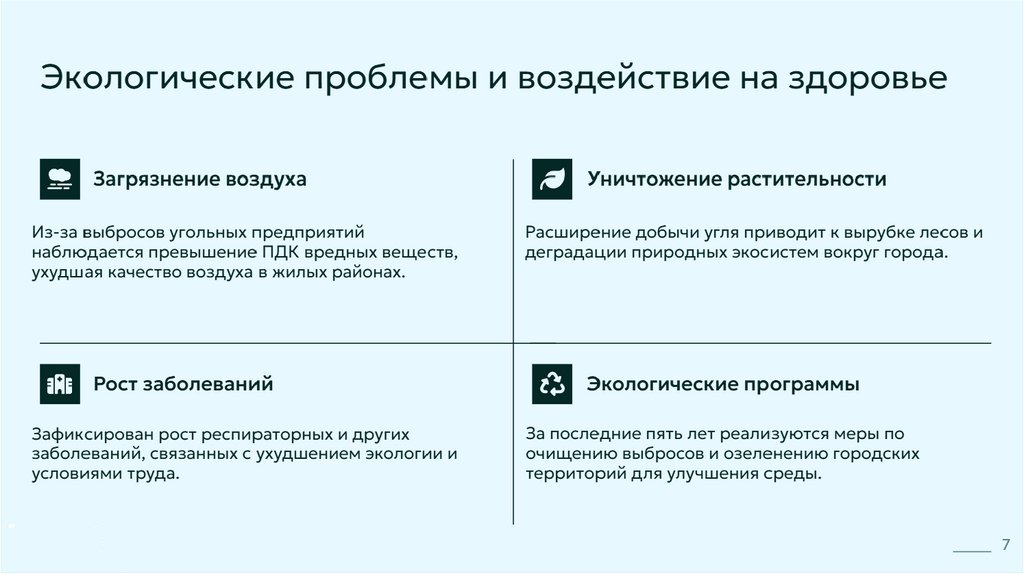 Экологические проблемы и воздействие на здоровье

Загрязнение воздуха

Из-за выбросов угольных предприятий наблюдается превышение ПДК вредных веществ, ухудшая качество воздуха в жилых районах.

Уничтожение растительности

Расширение добычи угля приводит к вырубке лесов и деградации природных экосистем вокруг города.

Рост заболеваний

Зафиксирован рост респираторных и других заболеваний, связанных с ухудшением экологии и условиями труда.

Экологические программы

За последние пять лет реализуются меры по очищению выбросов и озеленению городских территорий для улучшения среды.

7